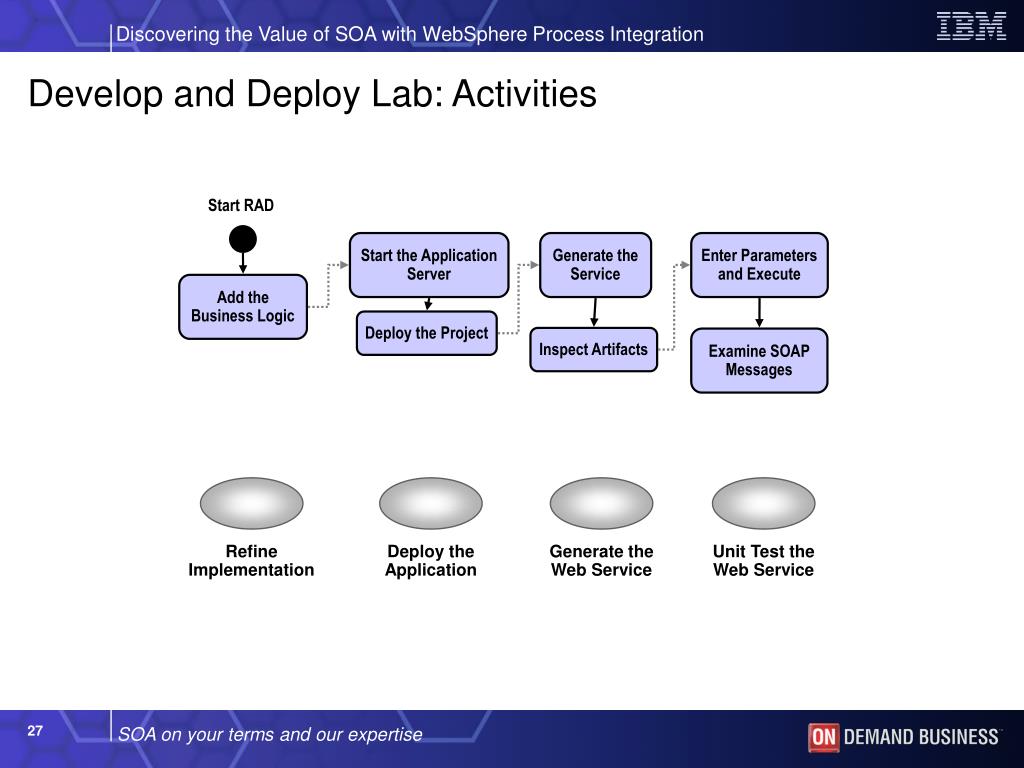 Discovering the Value of SOA with WebSphere Process Integration

IBM

Develop and Deploy Lab: Activities

Start RAD

Add the Business Logic

Start the Application Server

Deploy the Project

Generate the Service

Inspect Artifacts

Enter Parameters and Execute

Examine SOAP Messages

Refine Implementation

Deploy the Application

Generate the Web Service

Unit Test the Web Service

27

SOA on your terms and our expertise

ON DEMAND BUSINESS